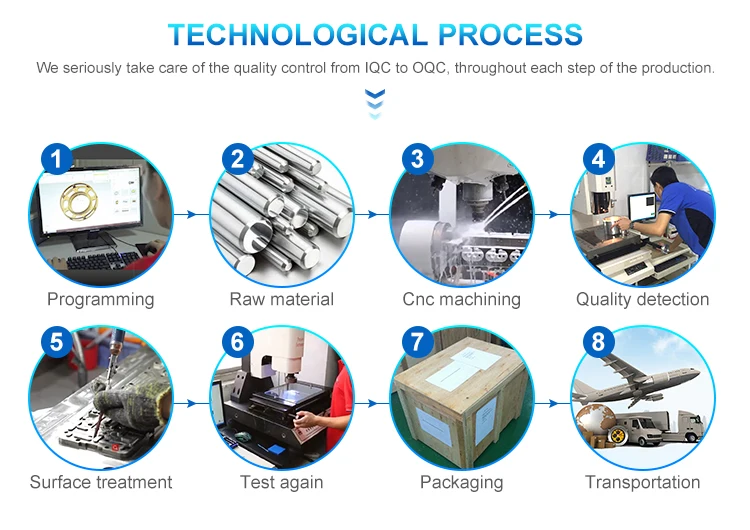 TECHNOLOGICAL PROCESS

We seriously take care of the quality control from IQC to OQC, throughout each step of the production.

1
Programming

2
Raw material

3
Cnc machining

4
Quality detection

5
Surface treatment

6
Test again

7
Packaging

8
Transportation